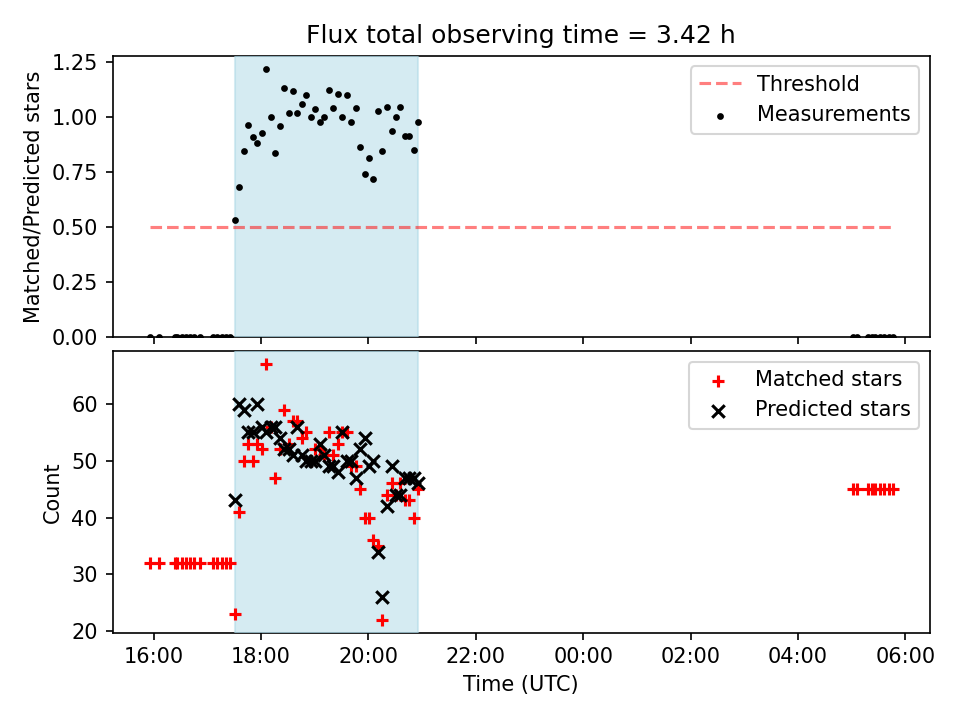 Flux total observing time = 3.42 h

Matched/Predicted stars

1.25
1.00
0.75
0.50
0.25
0.00

Threshold
Measurements

Count

60
50
40
30
20

Matched stars
Predicted stars

16:00
18:00
20:00
22:00
00:00
02:00
04:00
06:00

Time (UTC)